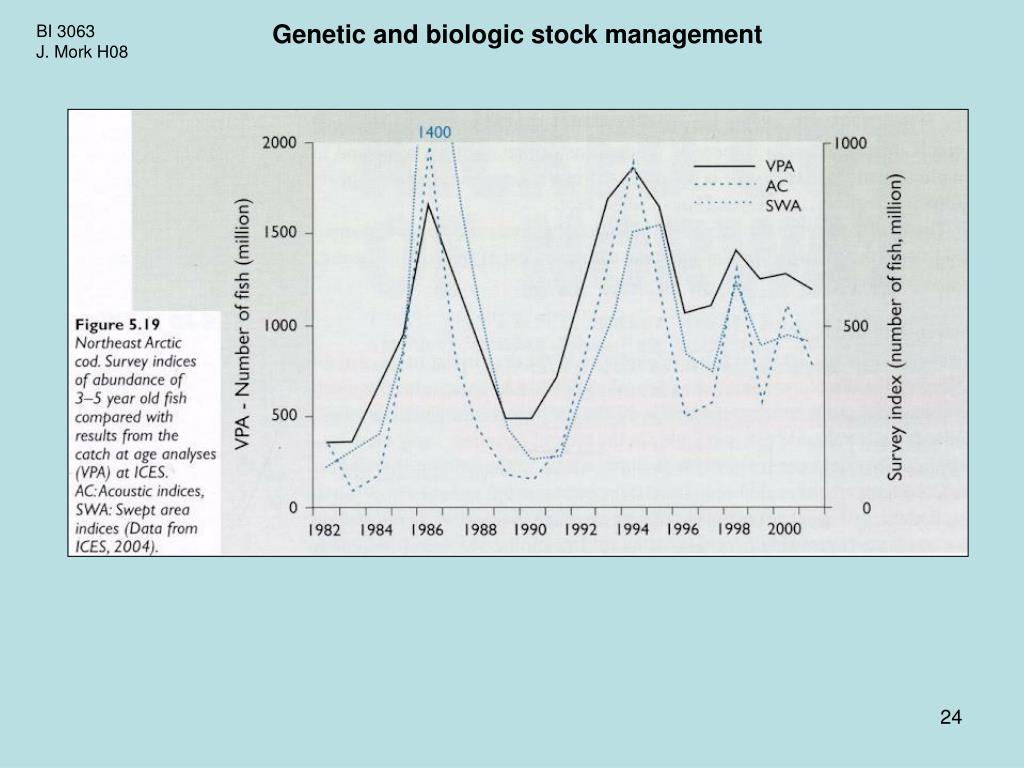 BI 3063
J. Mork H08

Genetic and biologic stock management

Figure 5.19 Northeast Arctic cod. Survey indices of abundance of 3–5 year old fish compared with results from the catch at age analyses (VPA) at ICES. AC: Acoustic indices, SWA: Swept area indices (Data from ICES, 2004).

1400

2000
1500
1000
500
0

VPA - Number of fish (million)

1000
500
0

Survey index (number of fish, million)

VPA
AC
SWA

1982 1984 1986 1988 1990 1992 1994 1996 1998 2000

24